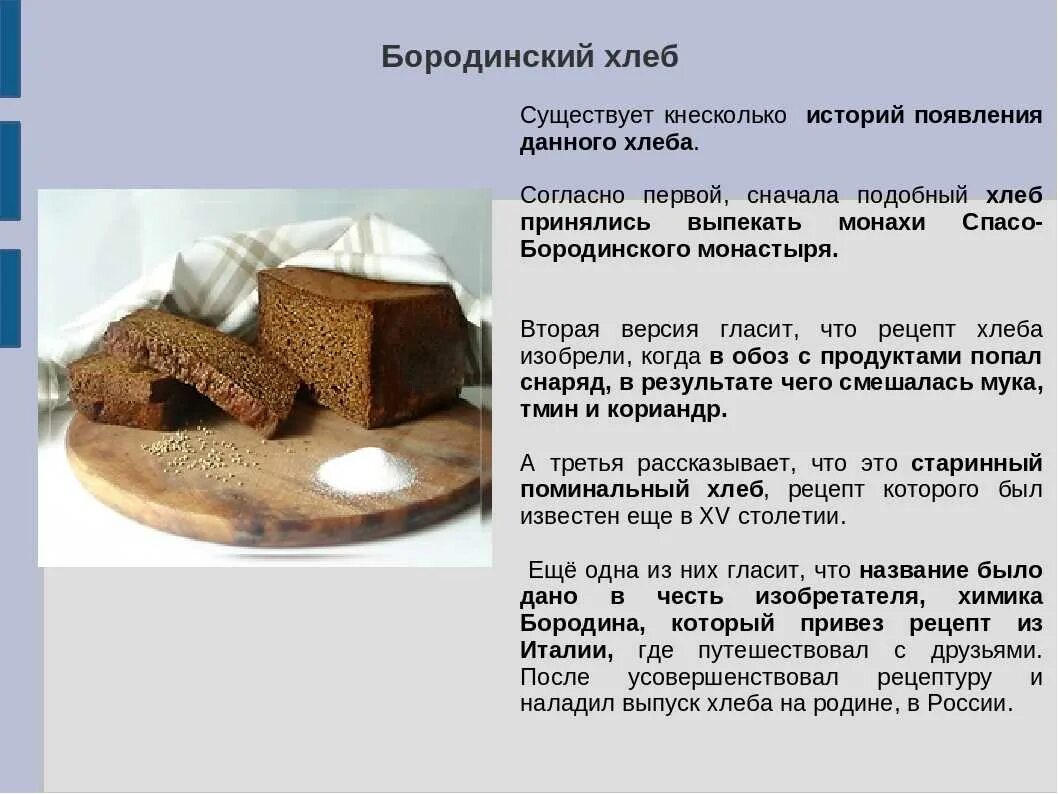 Бородинский хлеб

Существует кнесколько историй появления данного хлеба.

Согласно первой, сначала подобный хлеб принялись выпекать монахи Спасо-Бородинского монастыря.

Вторая версия гласит, что рецепт хлеба изобрели, когда в обоз с продуктами попал снаряд, в результате чего смешалась мука, тмин и кориандр.

А третья рассказывает, что это старинный поминальный хлеб, рецепт которого был известен еще в XV столетии.

Ещё одна из них гласит, что название было дано в честь изобретателя, химика Бородина, который привез рецепт из Италии, где путешествовал с друзьями. После усовершенствовал рецептуру и наладил выпуск хлеба на родине, в России.